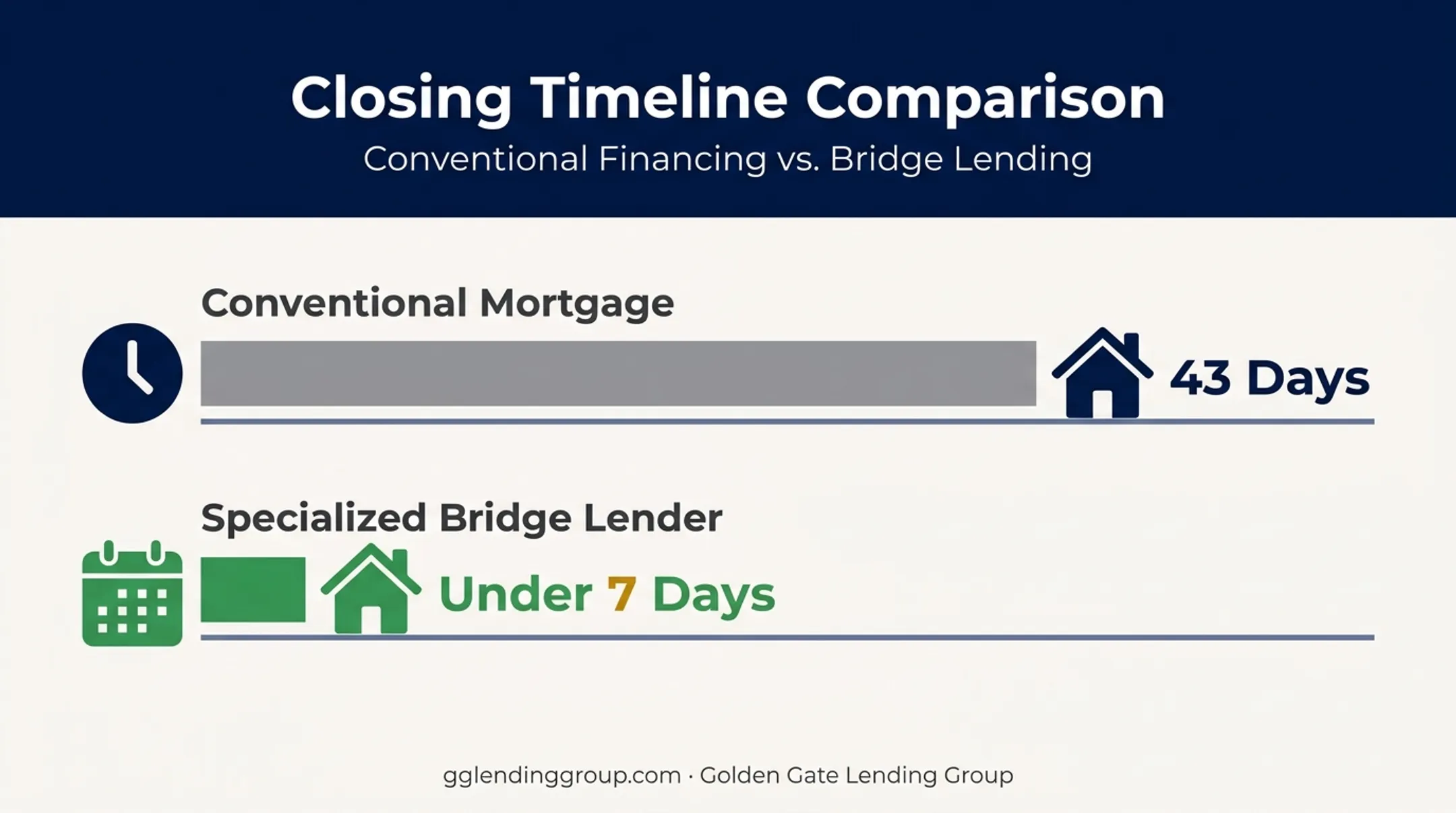 Closing Timeline Comparison
Conventional Financing vs. Bridge Lending

Conventional Mortgage

43 Days

Specialized Bridge Lender

Under 7 Days

gglendinggroup.com · Golden Gate Lending Group